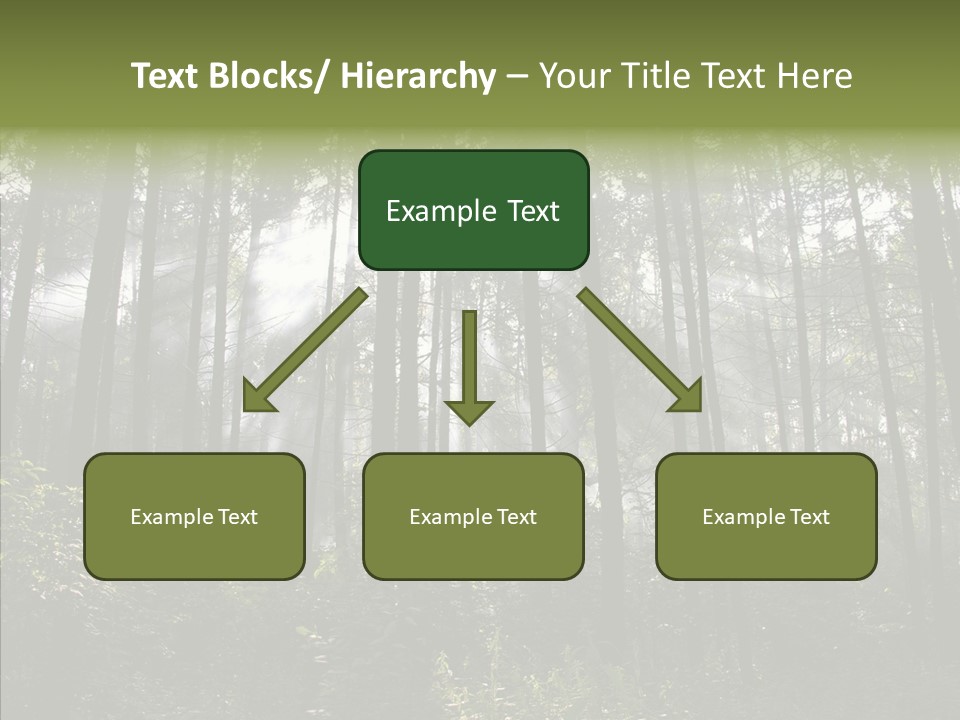 Text Blocks/ Hierarchy – Your Title Text Here

Example Text

Example Text

Example Text

Example Text